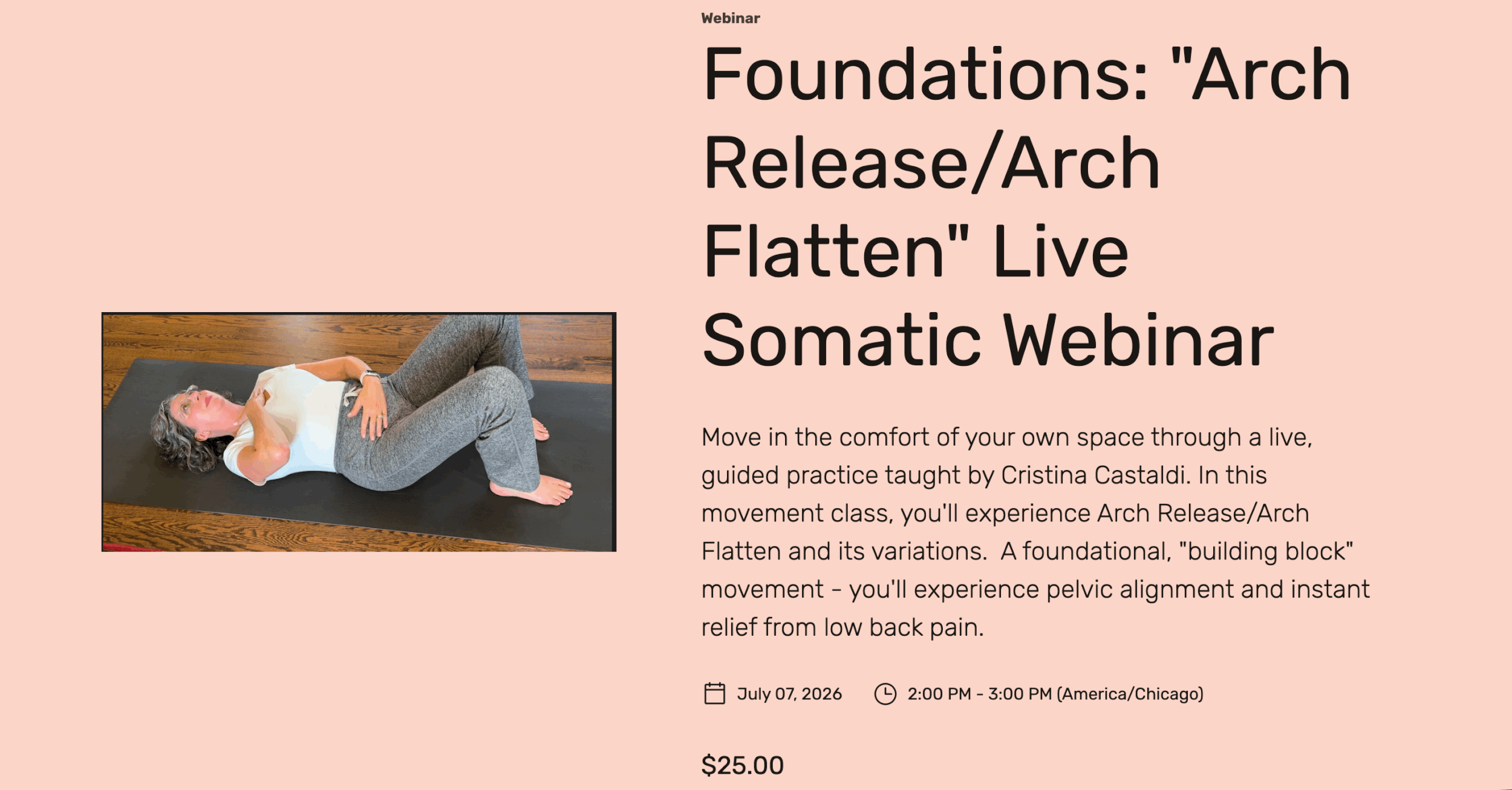 Webinar

Foundations: "Arch Release/Arch Flatten" Live Somatic Webinar

Move in the comfort of your own space through a live, guided practice taught by Cristina Castaldi. In this movement class, you'll experience Arch Release/Arch Flatten and its variations.  A foundational, "building block" movement - you'll experience pelvic alignment and instant relief from low back pain.

July 07, 2026    2:00 PM - 3:00 PM (America/Chicago)

$25.00